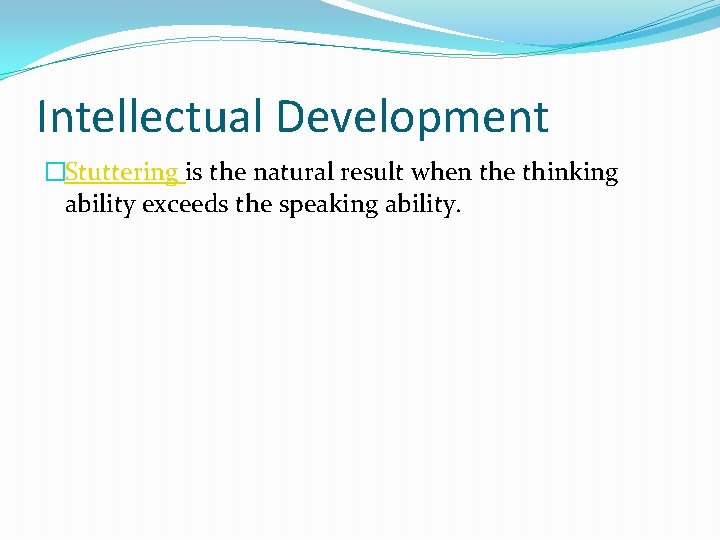 Intellectual Development

Stuttering is the natural result when the thinking ability exceeds the speaking ability.